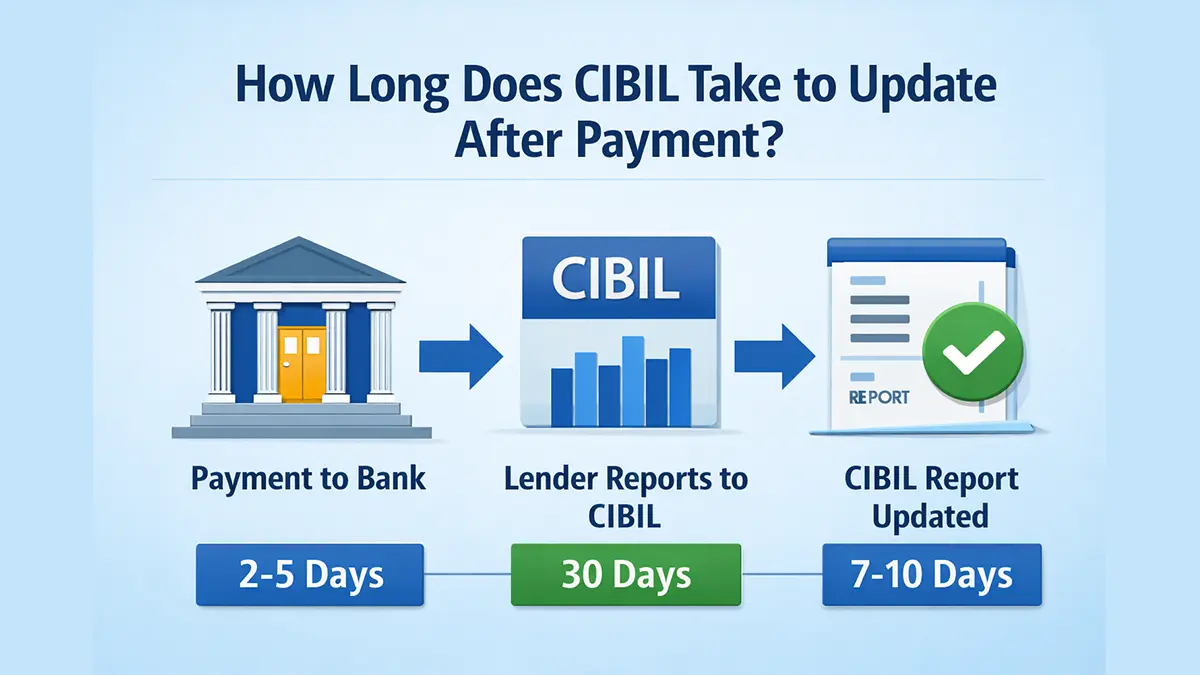 How Long Does CIBIL Take to Update After Payment?

CIBIL

REPORT

Payment to Bank

Lender Reports to CIBIL

CIBIL Report Updated

2-5 Days

30 Days

7-10 Days